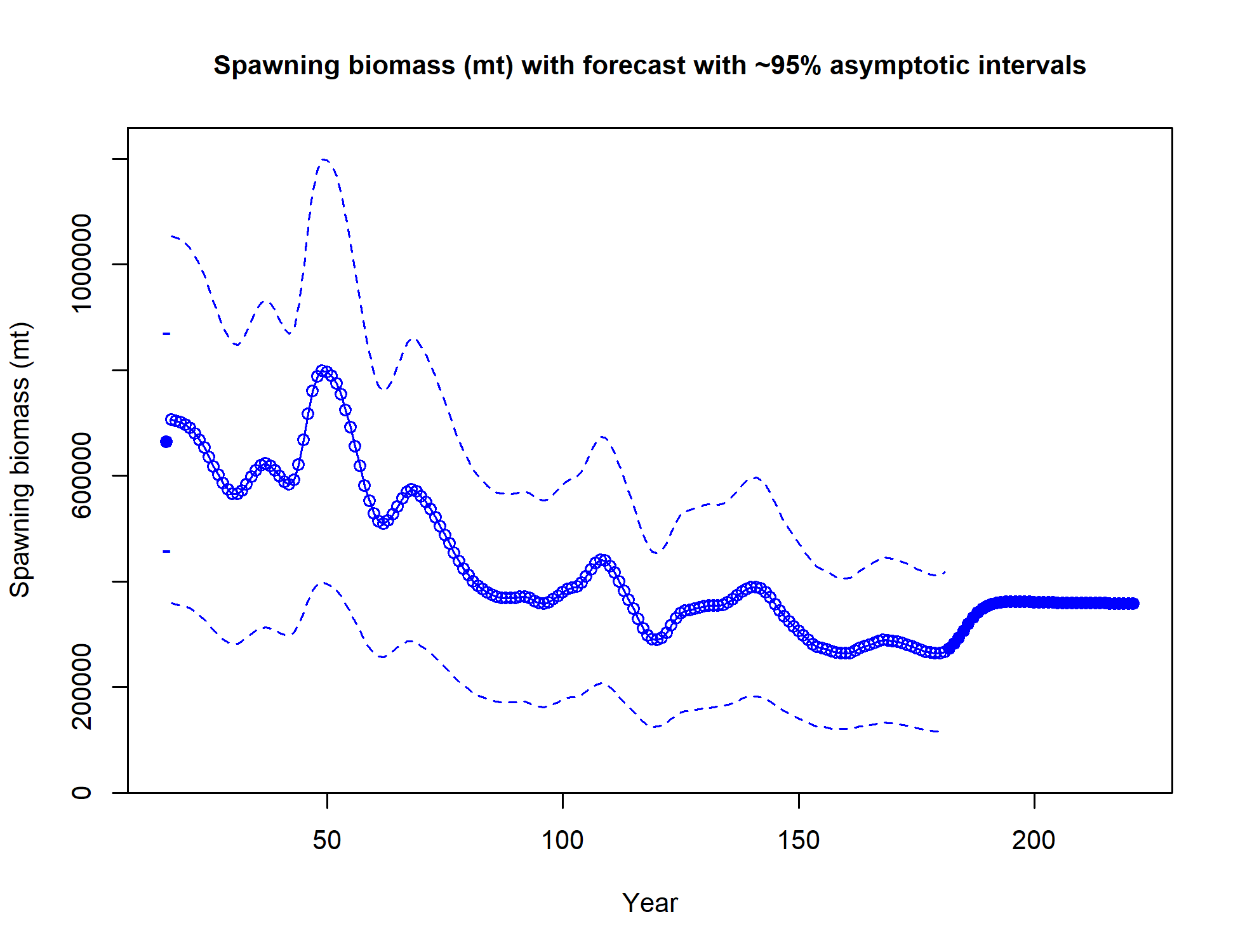 Spawning biomass (mt) with forecast with ~95% asymptotic intervals

Spawning biomass (mt)

0
200000
600000
1000000

50
100
150
200

Year